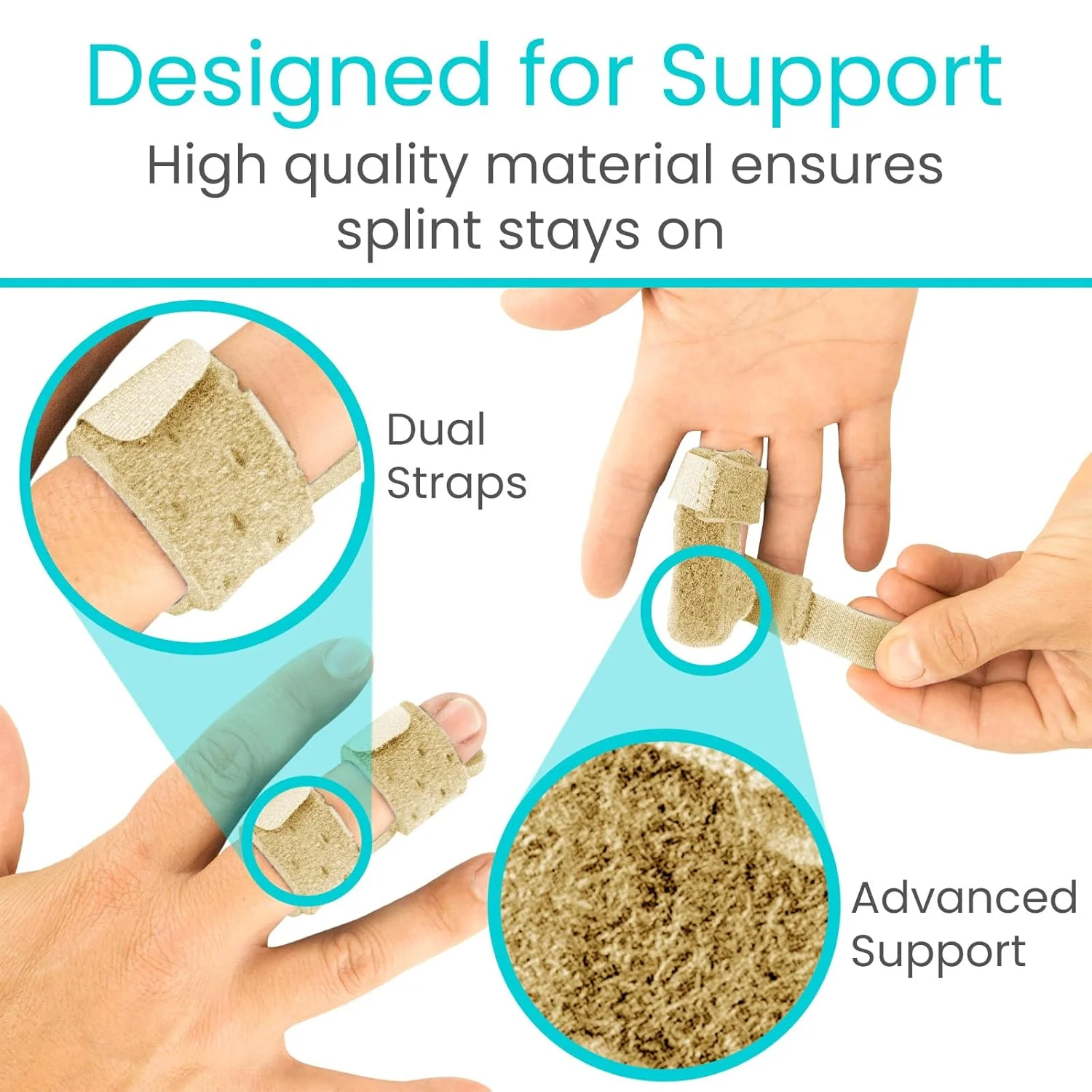 Designed for Support

High quality material ensures splint stays on

Dual Straps

Advanced Support